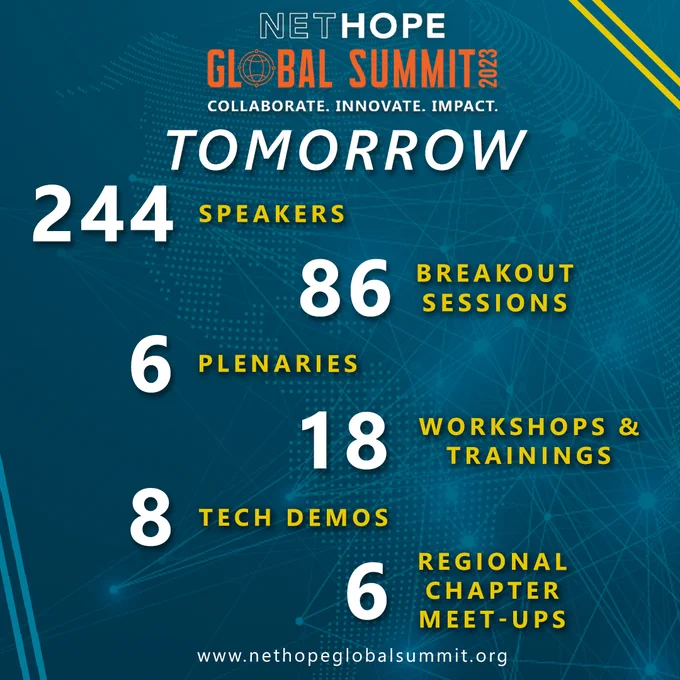 NETHOPE
GLOBAL SUMMIT 2023
COLLABORATE. INNOVATE. IMPACT.

TOMORROW

244 SPEAKERS

86 BREAKOUT SESSIONS

6 PLENARIES

18 WORKSHOPS & TRAININGS

8 TECH DEMOS

6 REGIONAL CHAPTER MEET-UPS

www.nethopeglobalsummit.org